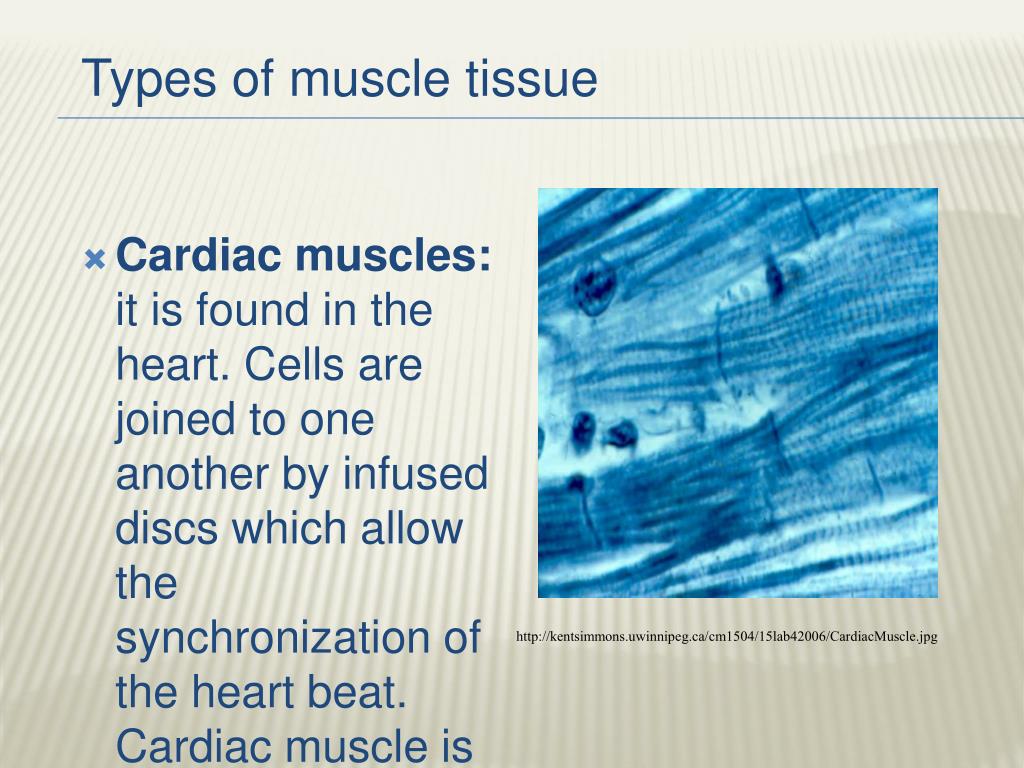 Types of muscle tissue

Cardiac muscles: it is found in the heart. Cells are joined to one another by infused discs which allow the synchronization of the heart beat. Cardiac muscle is

http://kentsimmons.uwinnipeg.ca/cm1504/15lab42006/CardiacMuscle.jpg